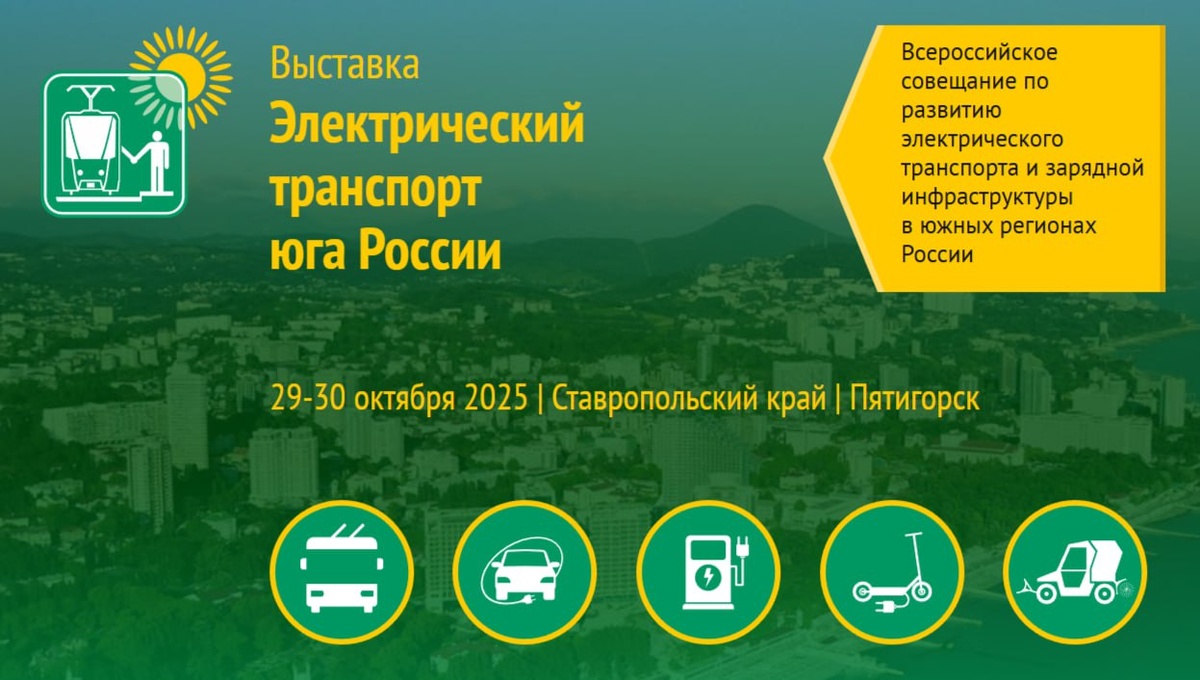 Выставка
Электрический транспорт юга России

Всероссийское совещание по развитию электрического транспорта и зарядной инфраструктуры в южных регионах России

29-30 октября 2025 | Ставропольский край | Пятигорск